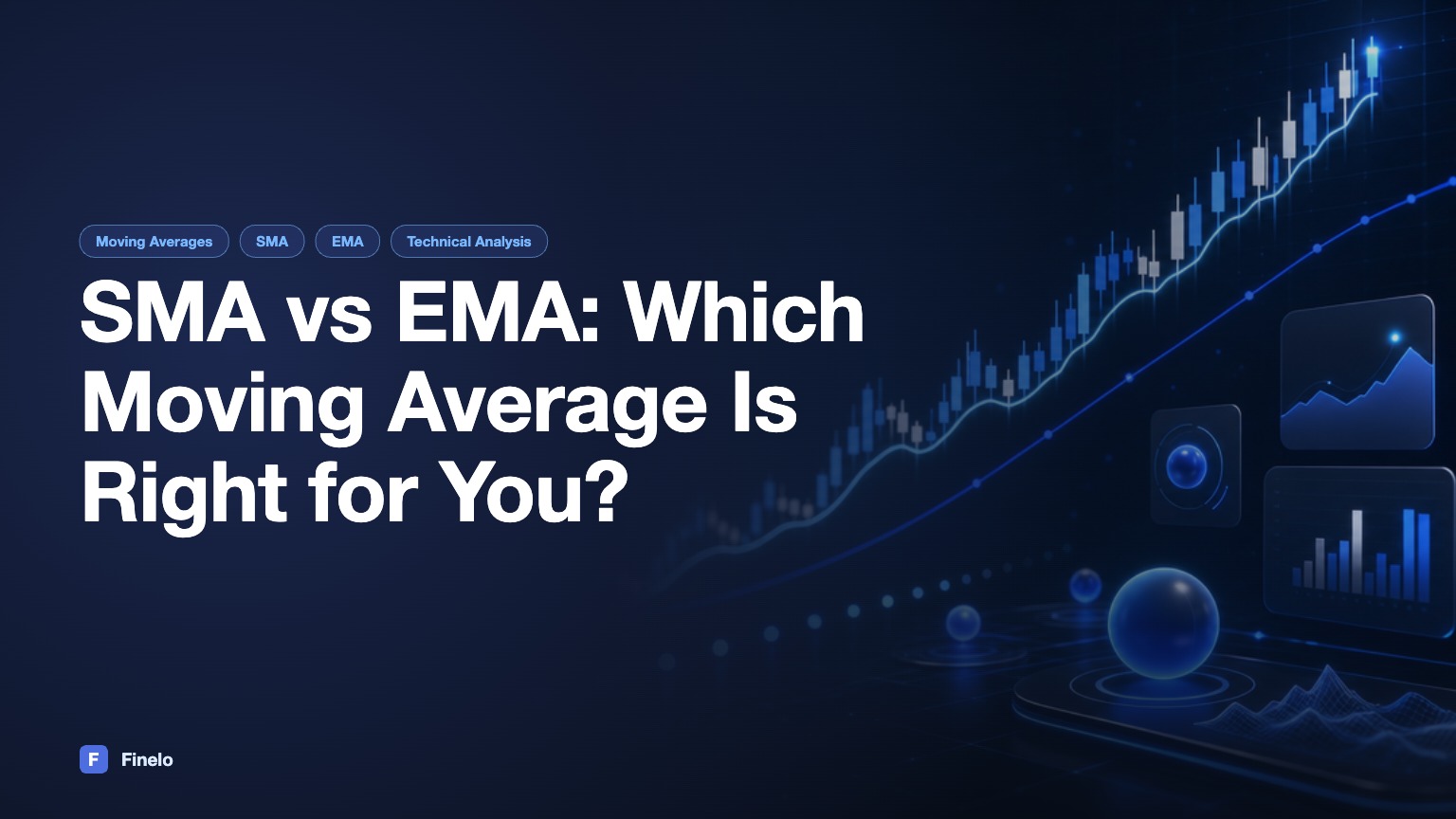 Moving Averages SMA EMA Technical Analysis

SMA vs EMA: Which Moving Average Is Right for You?

F Finelo